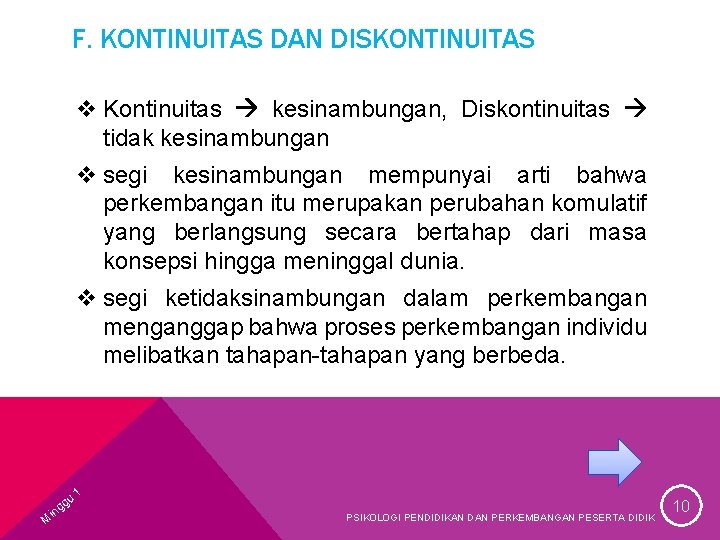 F. KONTINUITAS DAN DISKONTINUITAS

❖ Kontinuitas → kesinambungan, Diskontinuitas → tidak kesinambungan

❖ segi kesinambungan mempunyai arti bahwa perkembangan itu merupakan perubahan komulatif yang berlangsung secara bertahap dari masa konsepsi hingga meninggal dunia.

❖ segi ketidaksinambungan dalam perkembangan menganggap bahwa proses perkembangan individu melibatkan tahapan-tahapan yang berbeda.

Minggu 1

PSIKOLOGI PENDIDIKAN DAN PERKEMBANGAN PESERTA DIDIK

10